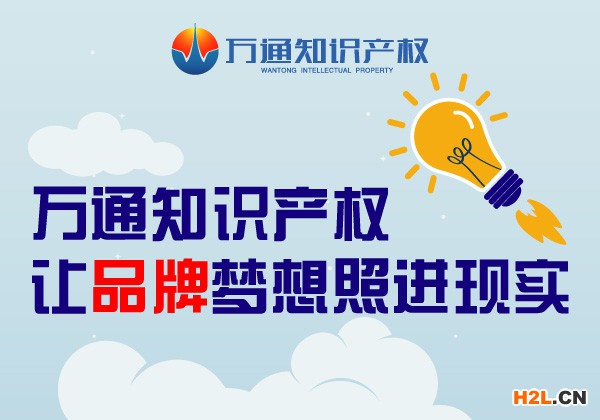 万通知识产权
WANTONG INTELLECTUAL PROPERTY

万通知识产权
让品牌梦想照进现实

H2L.CN